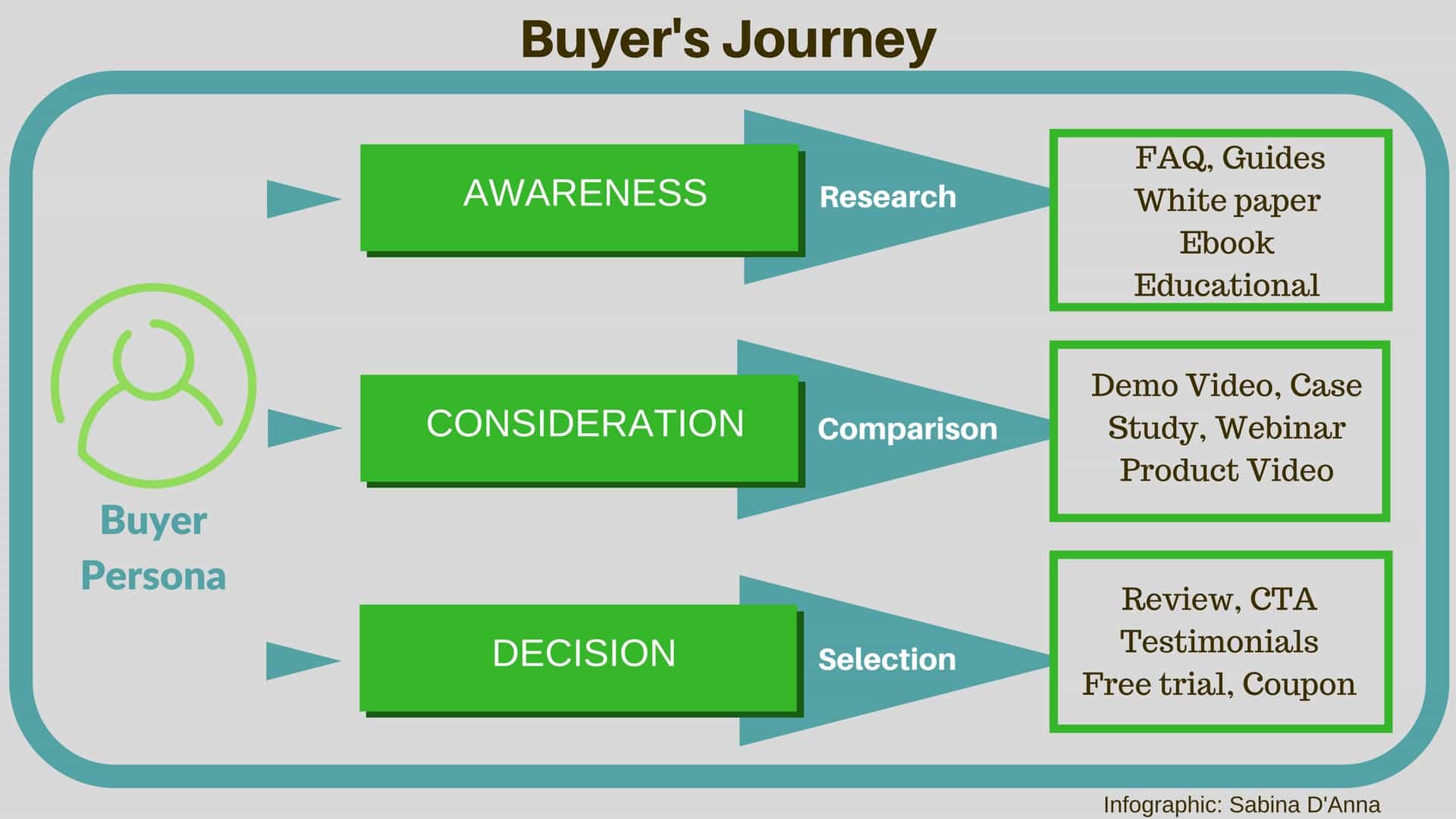 Buyer's Journey

Buyer Persona

AWARENESS

Research

FAQ, Guides
White paper
Ebook
Educational

CONSIDERATION

Comparison

Demo Video, Case Study, Webinar
Product Video

DECISION

Selection

Review, CTA
Testimonials
Free trial, Coupon

Infographic: Sabina D'Anna